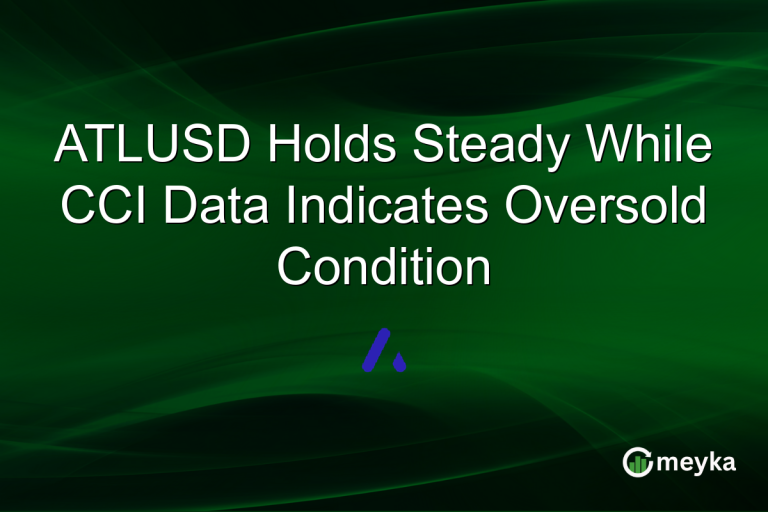 ATLUSD Holds Steady While CCI Data Indicates Oversold Condition

meyka